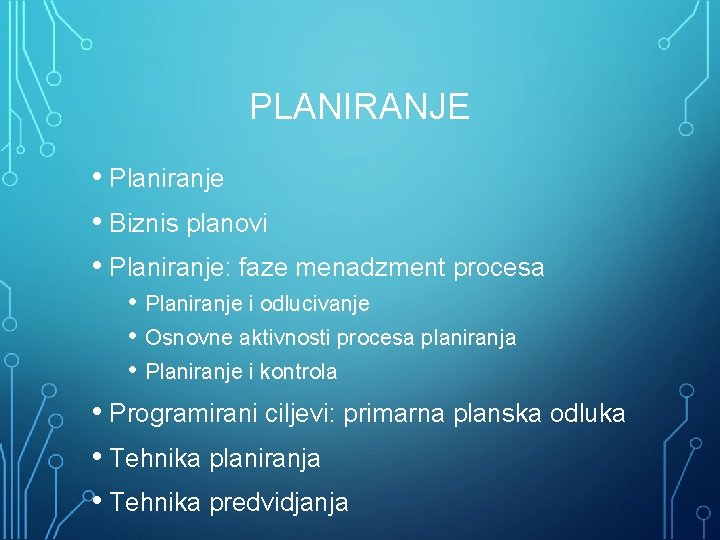 PLANIRANJE

• Planiranje
• Biznis planovi
• Planiranje: faze menadzment procesa
  • Planiranje i odlucivanje
  • Osnovne aktivnosti procesa planiranja
  • Planiranje i kontrola
• Programirani ciljevi: primarna planska odluka
• Tehnika planiranja
• Tehnika predvidjanja